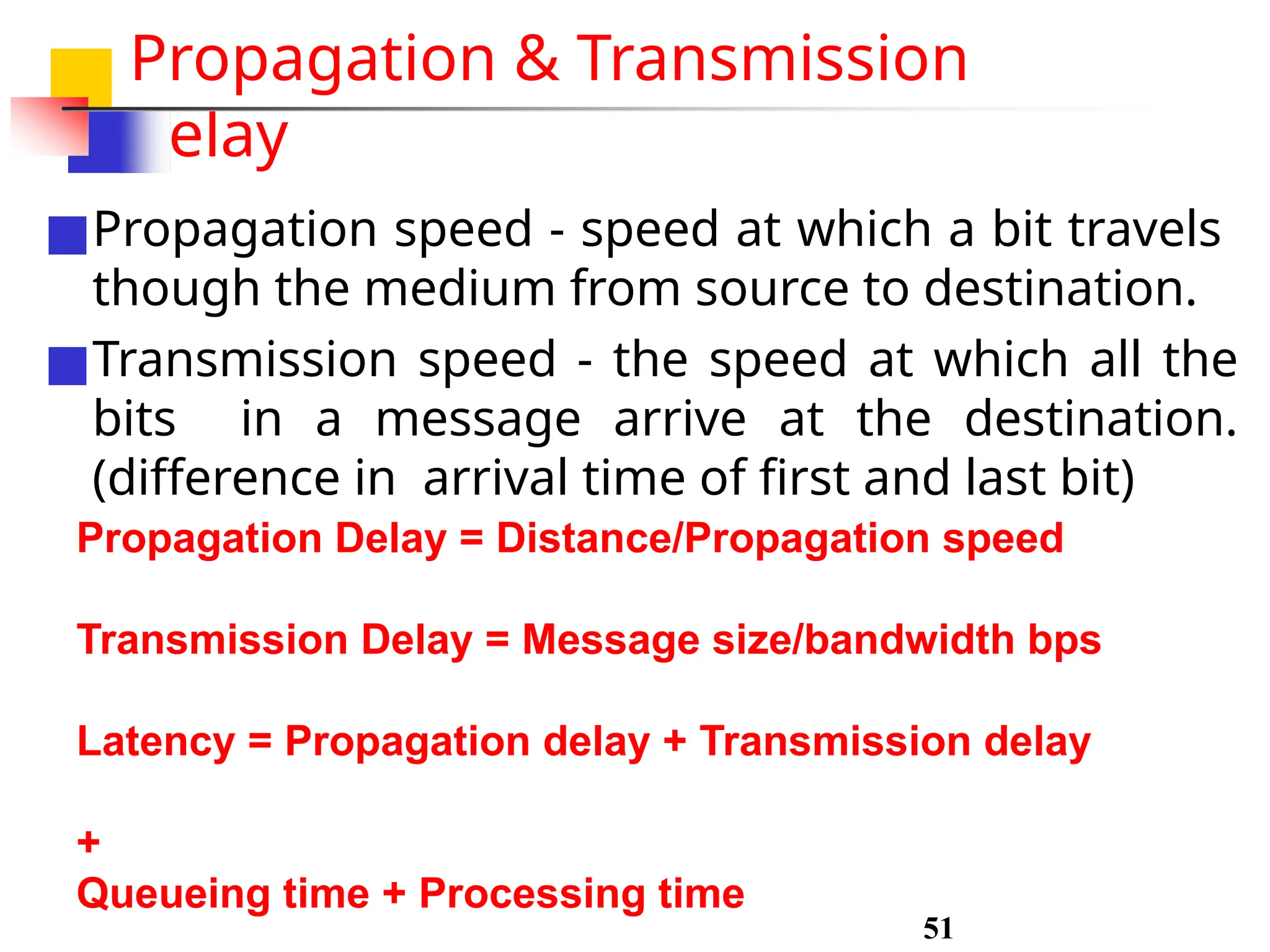 Propagation & Transmission elay

Propagation speed - speed at which a bit travels though the medium from source to destination.

Transmission speed - the speed at which all the bits in a message arrive at the destination. (difference in arrival time of first and last bit)

Propagation Delay = Distance/Propagation speed

Transmission Delay = Message size/bandwidth bps

Latency = Propagation delay + Transmission delay

+
Queueing time + Processing time

51